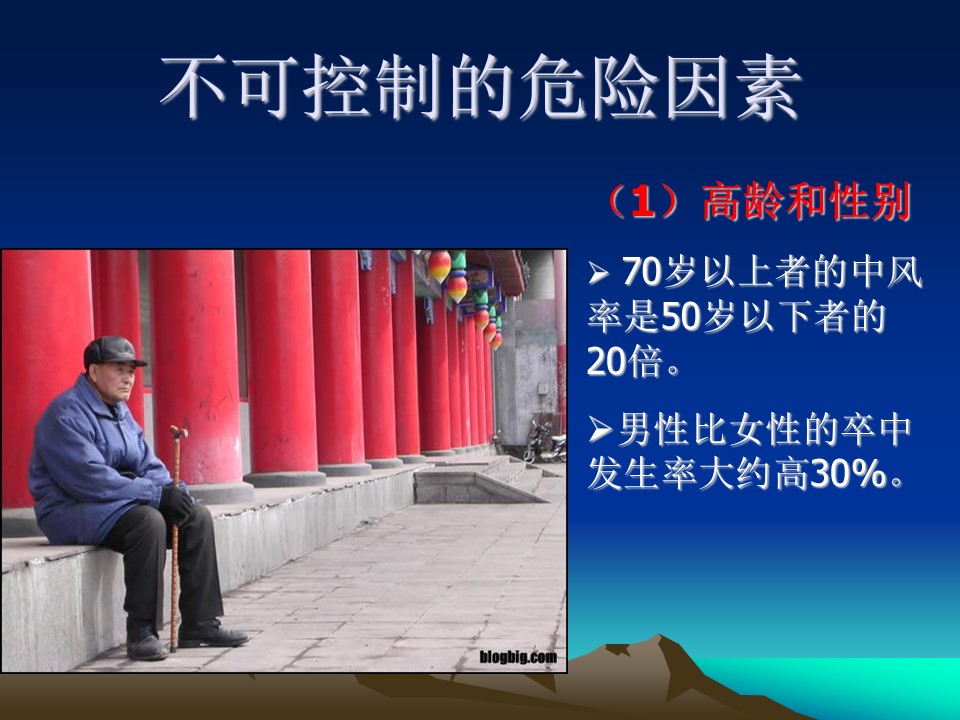 不可控制的危险因素

（1）高龄和性别

➢ 70岁以上者的中风率是50岁以下者的20倍。

➢男性比女性的卒中发生率大约高30%。

blogbig.com